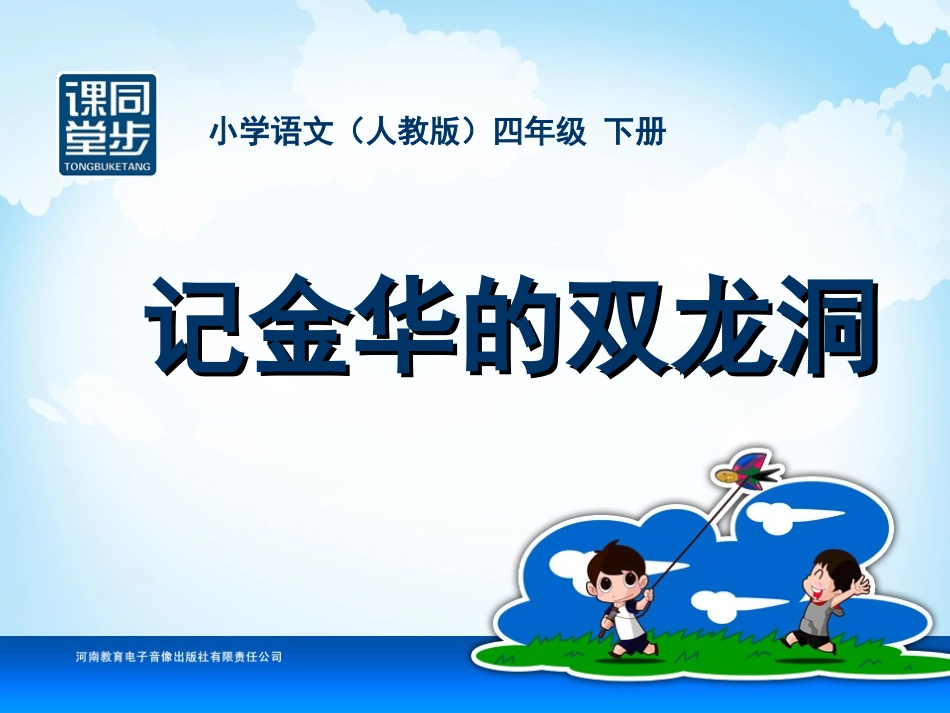 课同
堂步
TONGBUKETANG

小学语文（人教版）四年级 下册

记金华的双龙洞

河南教育电子音像出版社有限责任公司